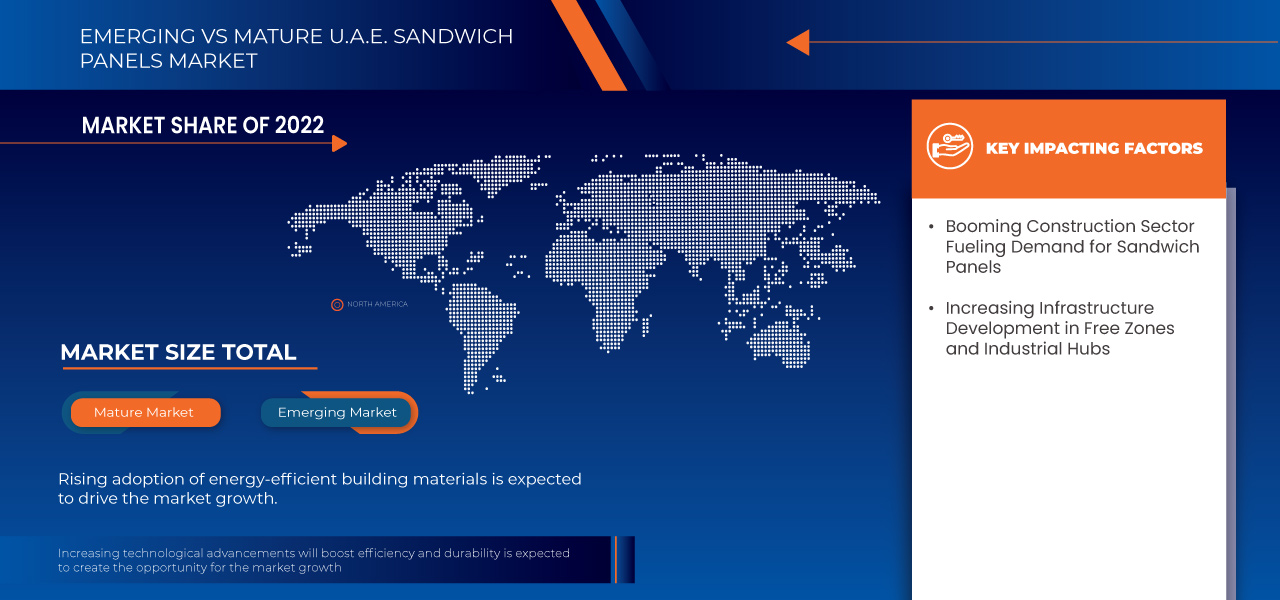 EMERGING VS MATURE U.A.E. SANDWICH PANELS MARKET

MARKET SHARE OF 2022

NORTH AMERICA

MARKET SIZE TOTAL

Mature Market

Emerging Market

Rising adoption of energy-efficient building materials is expected to drive the market growth.

Increasing technological advancements will boost efficiency and durability is expected to create the opportunity for the market growth

KEY IMPACTING FACTORS

• Booming Construction Sector Fueling Demand for Sandwich Panels

• Increasing Infrastructure Development in Free Zones and Industrial Hubs